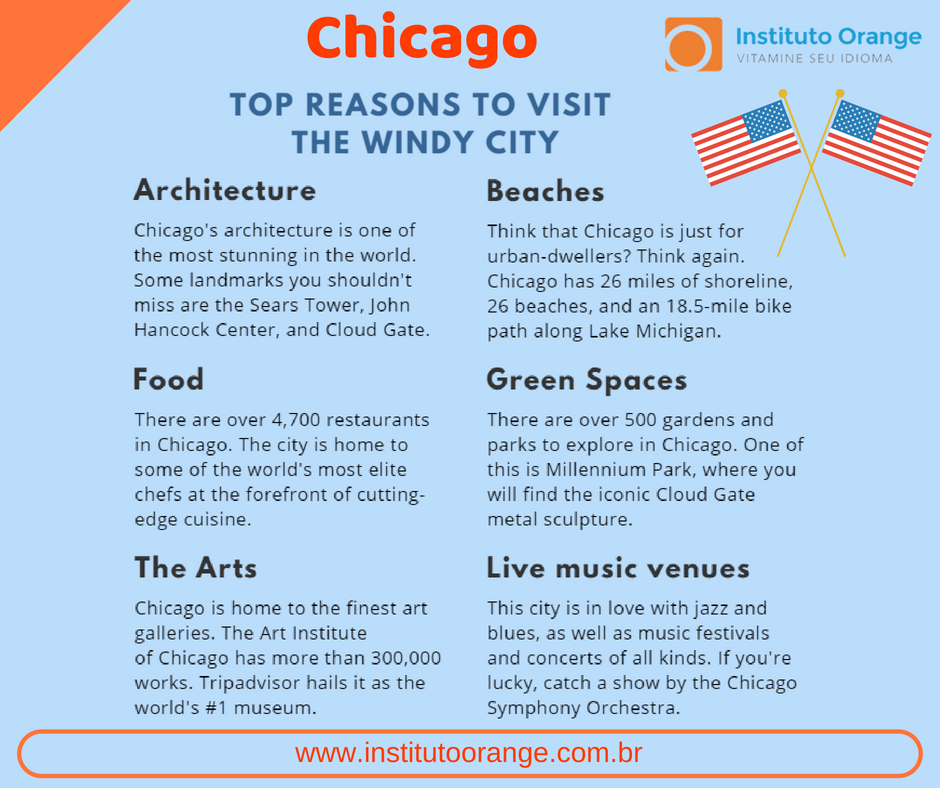 Chicago

Instituto Orange
VITAMINE SEU IDIOMA

TOP REASONS TO VISIT THE WINDY CITY

Architecture

Chicago's architecture is one of the most stunning in the world. Some landmarks you shouldn't miss are the Sears Tower, John Hancock Center, and Cloud Gate.

Food

There are over 4,700 restaurants in Chicago. The city is home to some of the world's most elite chefs at the forefront of cutting-edge cuisine.

The Arts

Chicago is home to the finest art galleries. The Art Institute of Chicago has more than 300,000 works. Tripadvisor hails it as the world's #1 museum.

Beaches

Think that Chicago is just for urban-dwellers? Think again. Chicago has 26 miles of shoreline, 26 beaches, and an 18.5-mile bike path along Lake Michigan.

Green Spaces

There are over 500 gardens and parks to explore in Chicago. One of this is Millennium Park, where you will find the iconic Cloud Gate metal sculpture.

Live music venues

This city is in love with jazz and blues, as well as music festivals and concerts of all kinds. If you're lucky, catch a show by the Chicago Symphony Orchestra.

www.institutoorange.com.br